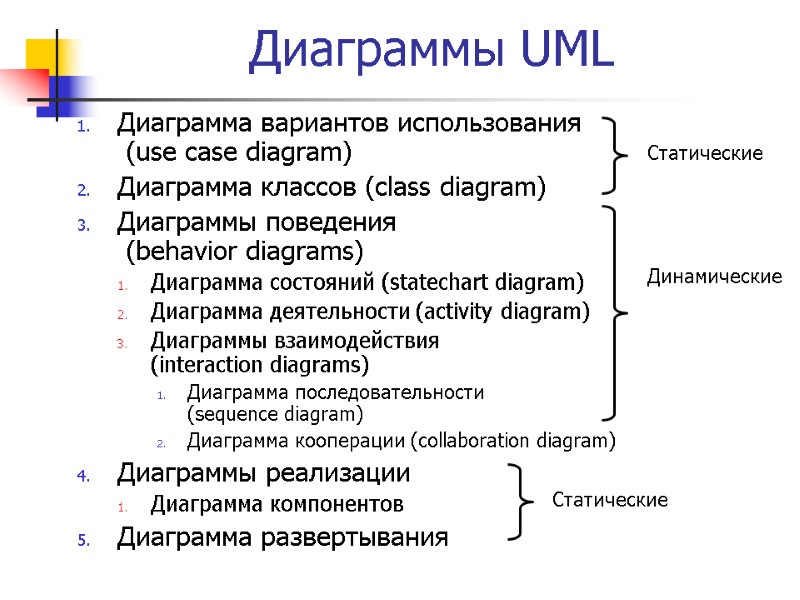 Диаграммы UML

1. Диаграмма вариантов использования (use case diagram)
2. Диаграмма классов (class diagram)

Статические

3. Диаграммы поведения (behavior diagrams)
   1. Диаграмма состояний (statechart diagram)
   2. Диаграмма деятельности (activity diagram)
   3. Диаграммы взаимодействия (interaction diagrams)
      1. Диаграмма последовательности (sequence diagram)
      2. Диаграмма кооперации (collaboration diagram)

Динамические

4. Диаграммы реализации
   1. Диаграмма компонентов
5. Диаграмма развертывания

Статические